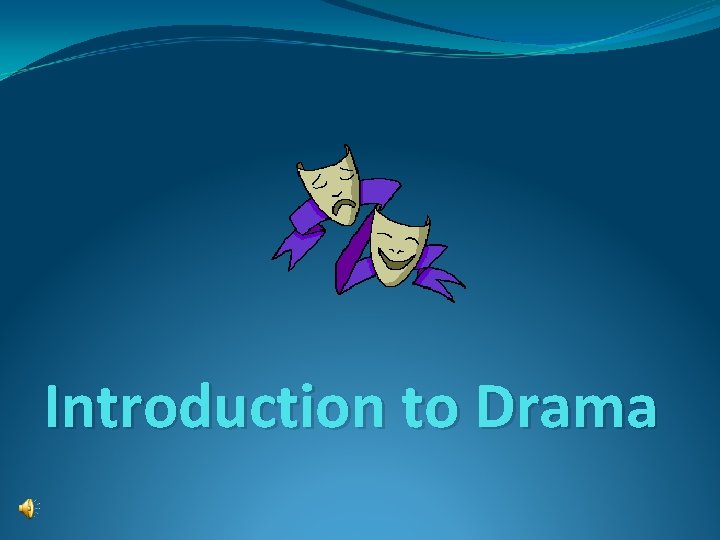 Introduction to Drama